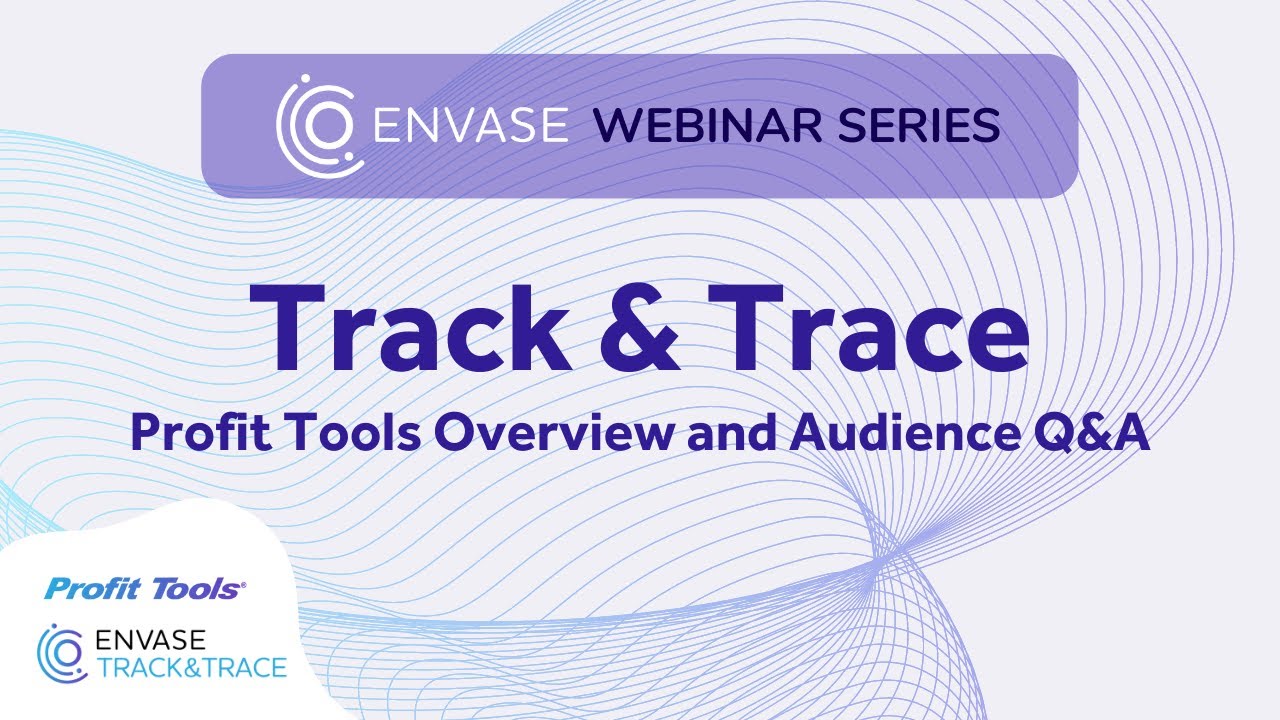 ENVASE WEBINAR SERIES

Track & Trace

Profit Tools Overview and Audience Q&A

Profit Tools®

ENVASE
TRACK&TRACE